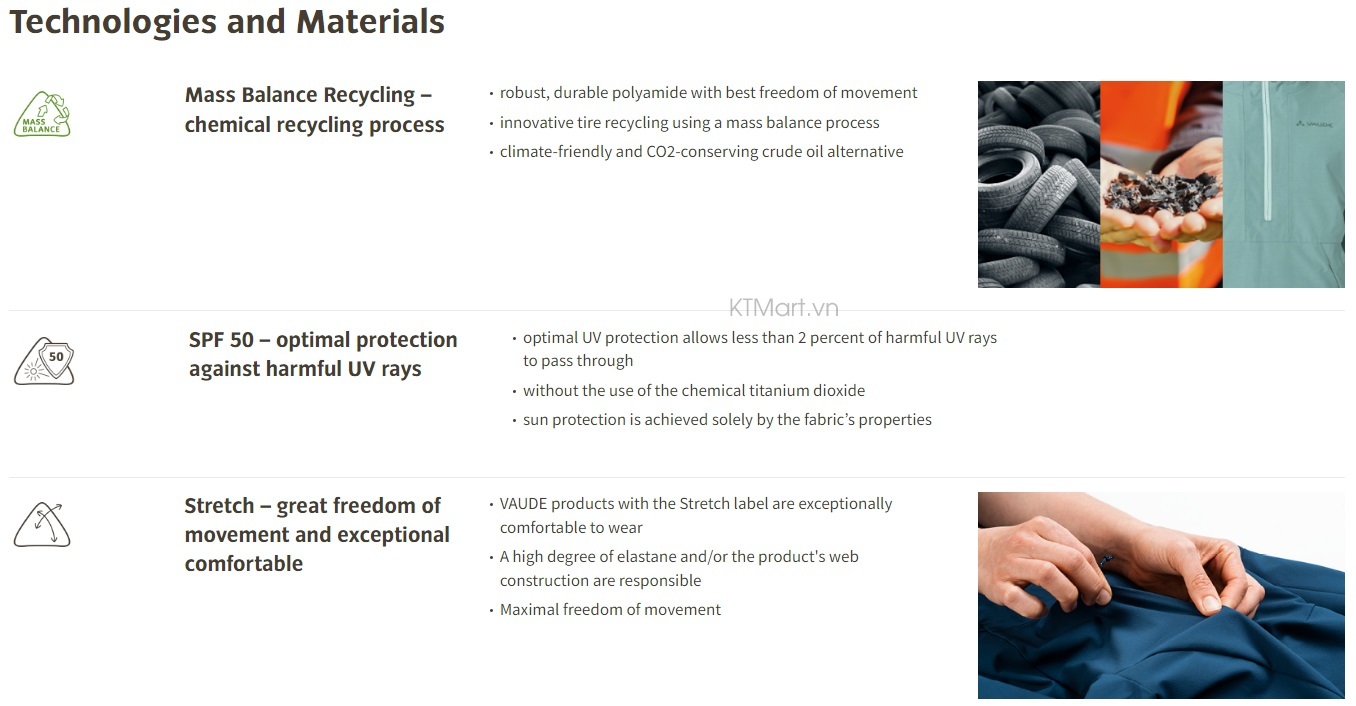 Technologies and Materials

MASS BALANCE

Mass Balance Recycling – chemical recycling process

• robust, durable polyamide with best freedom of movement
• innovative tire recycling using a mass balance process
• climate-friendly and CO2-conserving crude oil alternative

VAUDE

KTMart.vn

50

SPF 50 – optimal protection against harmful UV rays

• optimal UV protection allows less than 2 percent of harmful UV rays to pass through
• without the use of the chemical titanium dioxide
• sun protection is achieved solely by the fabric's properties

Stretch – great freedom of movement and exceptional comfortable

• VAUDE products with the Stretch label are exceptionally comfortable to wear
• A high degree of elastane and/or the product's web construction are responsible
• Maximal freedom of movement